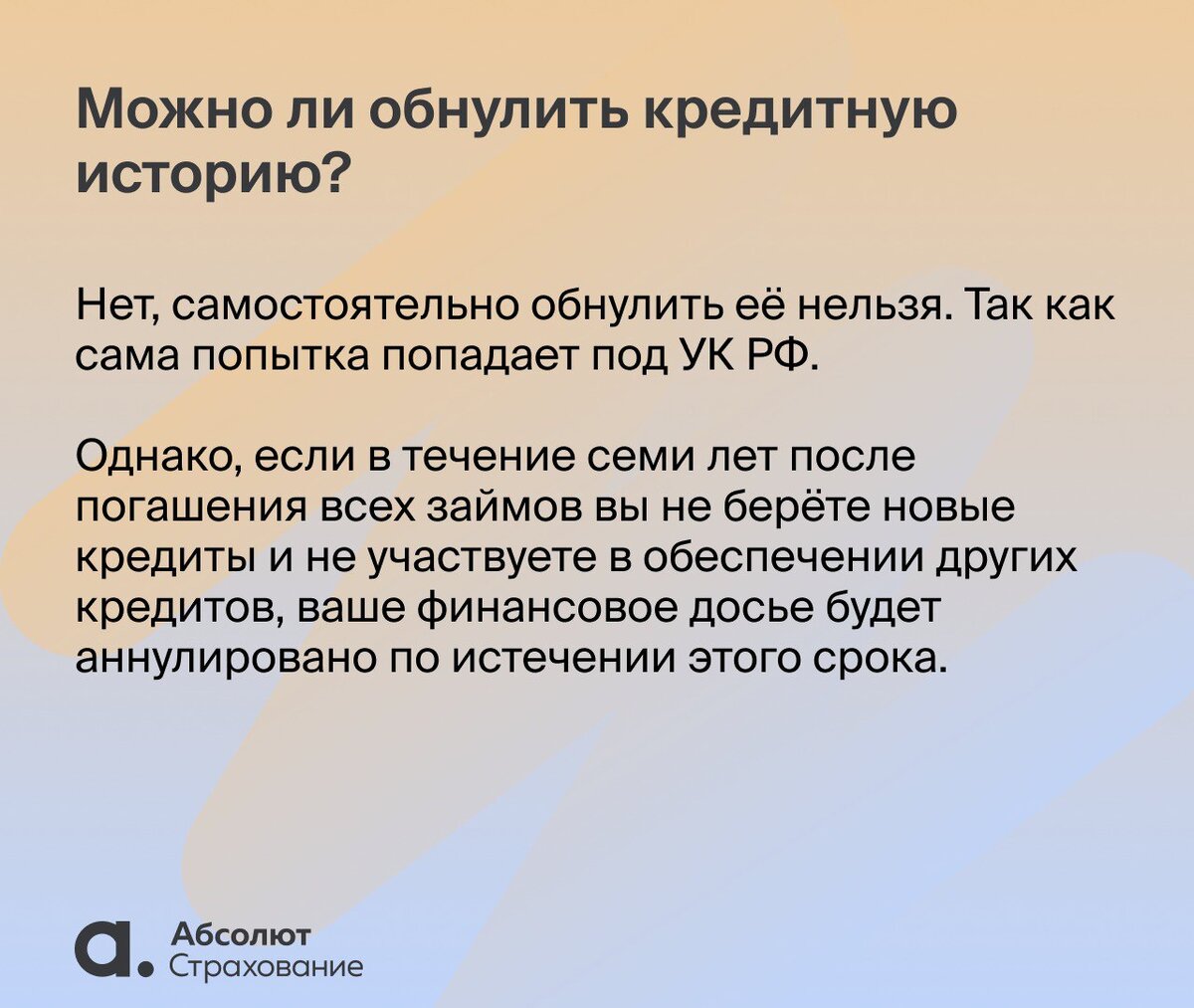 Можно ли обнулить кредитную историю?

Нет, самостоятельно обнулить её нельзя. Так как сама попытка попадает под УК РФ.

Однако, если в течение семи лет после погашения всех займов вы не берёте новые кредиты и не участвуете в обеспечении других кредитов, ваше финансовое досье будет аннулировано по истечении этого срока.

а. Абсолют Страхование